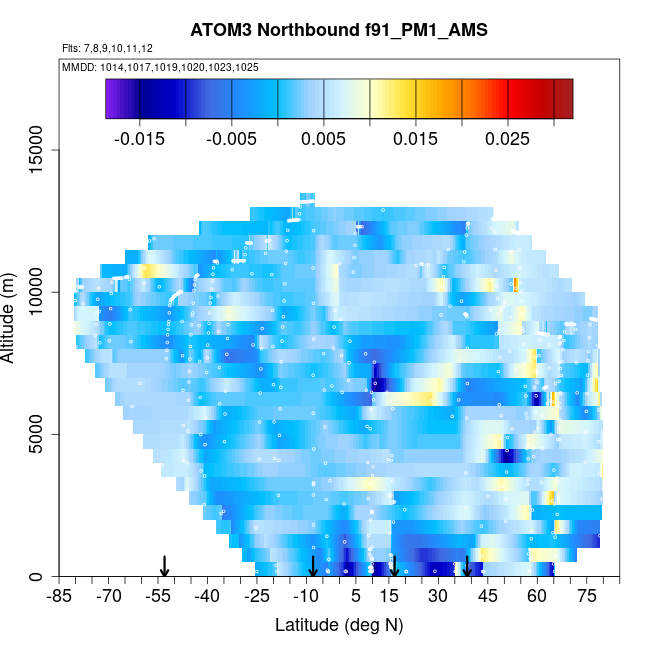 ATOM3 Northbound f91_PM1_AMS

Flts: 7,8,9,10,11,12

MMDD: 1014,1017,1019,1020,1023,1025

-0.015 -0.005 0.005 0.015 0.025

Altitude (m)

0
5000
10000
15000

-85 -70 -55 -40 -25 -10 5 15 30 45 60 75

Latitude (deg N)